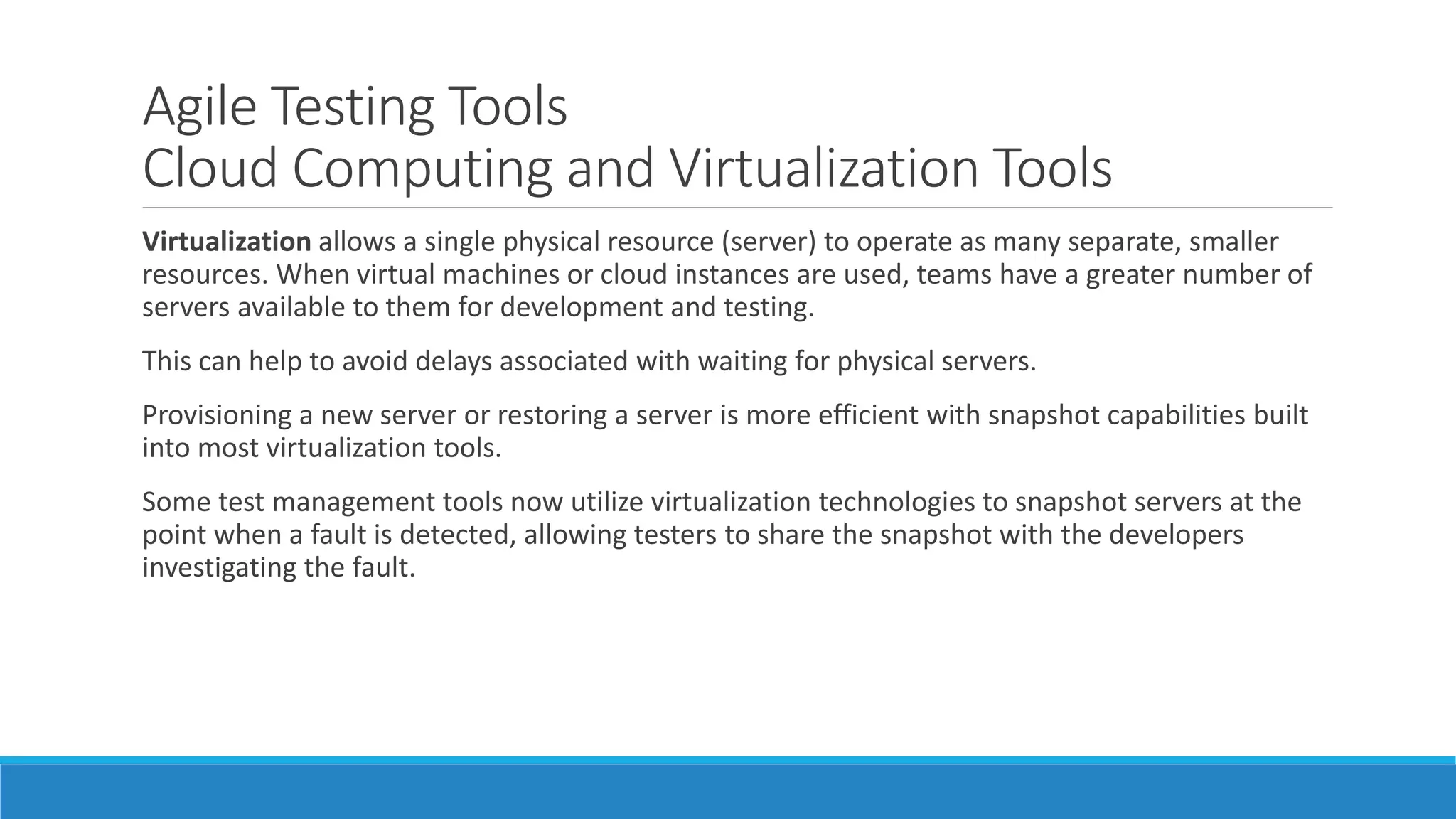 Agile Testing Tools
Cloud Computing and Virtualization Tools

Virtualization allows a single physical resource (server) to operate as many separate, smaller resources. When virtual machines or cloud instances are used, teams have a greater number of servers available to them for development and testing.

This can help to avoid delays associated with waiting for physical servers.

Provisioning a new server or restoring a server is more efficient with snapshot capabilities built into most virtualization tools.

Some test management tools now utilize virtualization technologies to snapshot servers at the point when a fault is detected, allowing testers to share the snapshot with the developers investigating the fault.